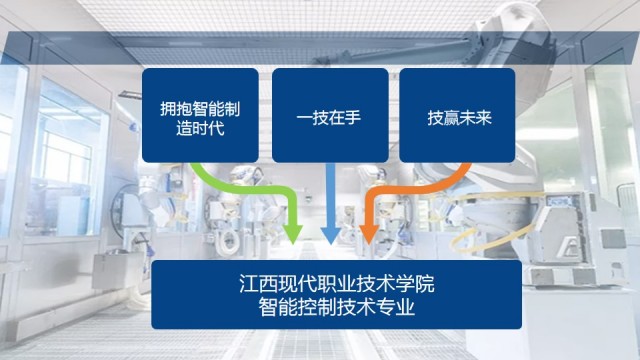 拥抱智能制造时代

一技在手

技赢未来

江西现代职业技术学院
智能控制技术专业